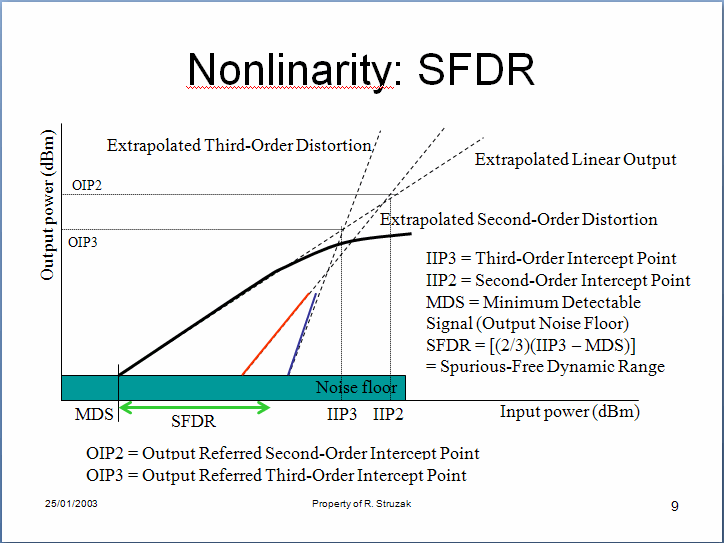 Nonlinarity: SFDR

Output power (dBm)

Extrapolated Third-Order Distortion

Extrapolated Linear Output

OIP2

Extrapolated Second-Order Distortion

OIP3

IIP3 = Third-Order Intercept Point
IIP2 = Second-Order Intercept Point
MDS = Minimum Detectable Signal (Output Noise Floor)
SFDR = [(2/3)(IIP3 – MDS)]
= Spurious-Free Dynamic Range

Noise floor

MDS

SFDR

IIP3

IIP2

Input power (dBm)

OIP2 = Output Referred Second-Order Intercept Point
OIP3 = Output Referred Third-Order Intercept Point

25/01/2003

Property of R. Struzak

9